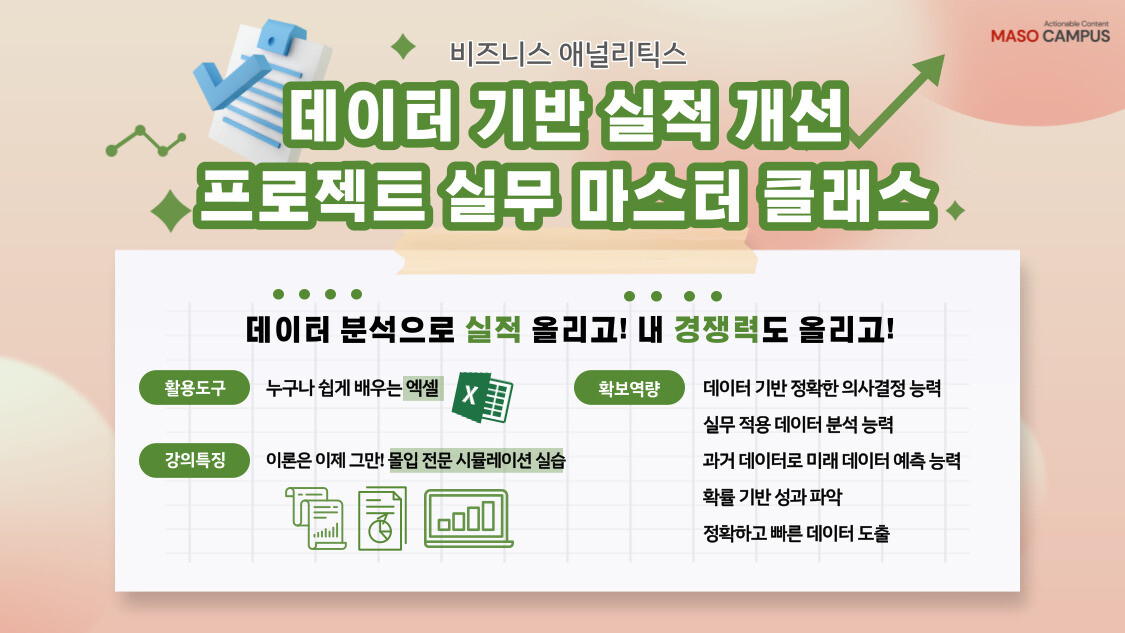 Actionable Content
MASO CAMPUS

비즈니스 애널리틱스

데이터 기반 실적 개선
프로젝트 실무 마스터 클래스

데이터 분석으로 실적 올리고! 내 경쟁력도 올리고!

활용도구
누구나 쉽게 배우는 엑셀

X

강의특징
이론은 이제 그만! 몰입 전문 시뮬레이션 실습

확보역량
데이터 기반 정확한 의사결정 능력
실무 적용 데이터 분석 능력
과거 데이터로 미래 데이터 예측 능력
확률 기반 성과 파악
정확하고 빠른 데이터 도출